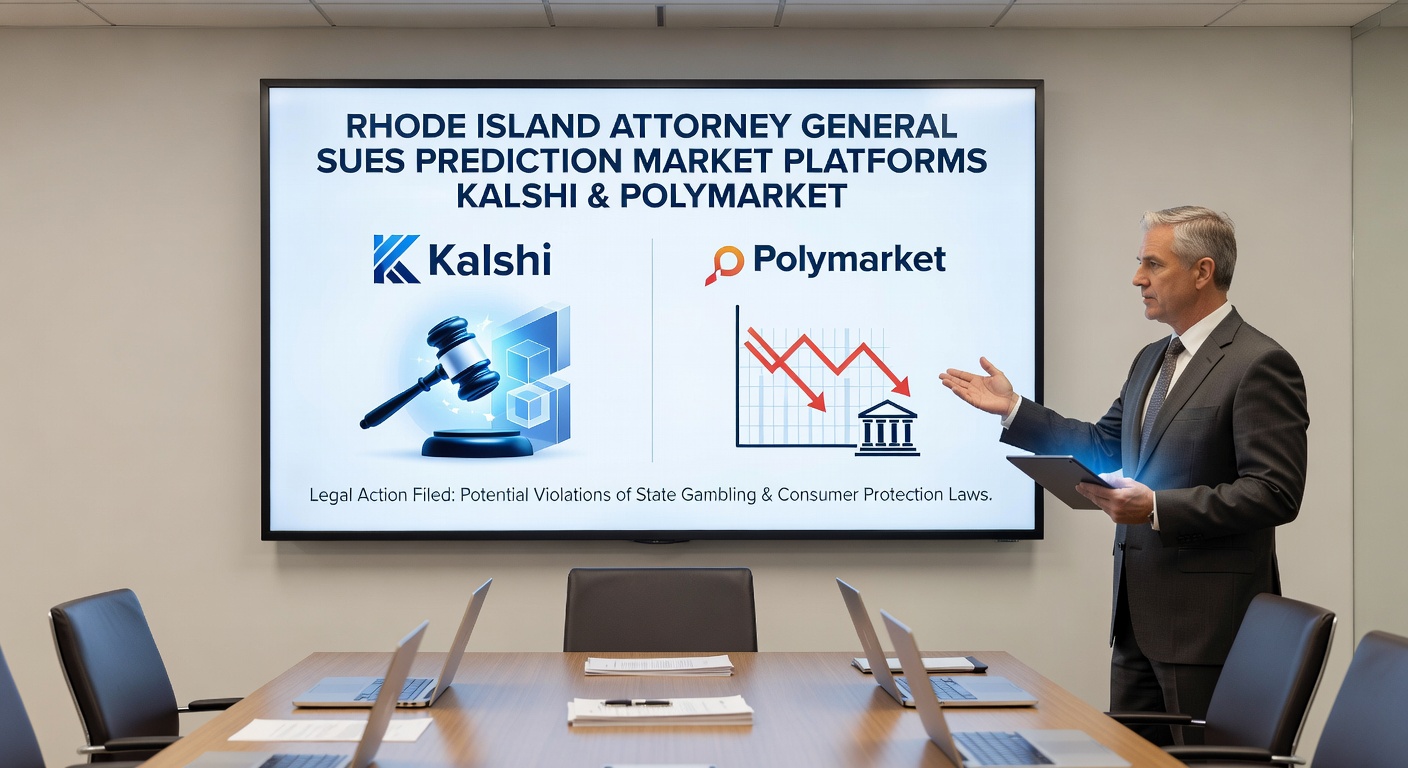 RHODE ISLAND ATTORNEY GENERAL SUES PREDICTION MARKET PLATFORMS KALSHI & POLYMARKET

Kalshi

Polymarket

Legal Action Filed: Potential Violations of State Gambling & Consumer Protection Laws.